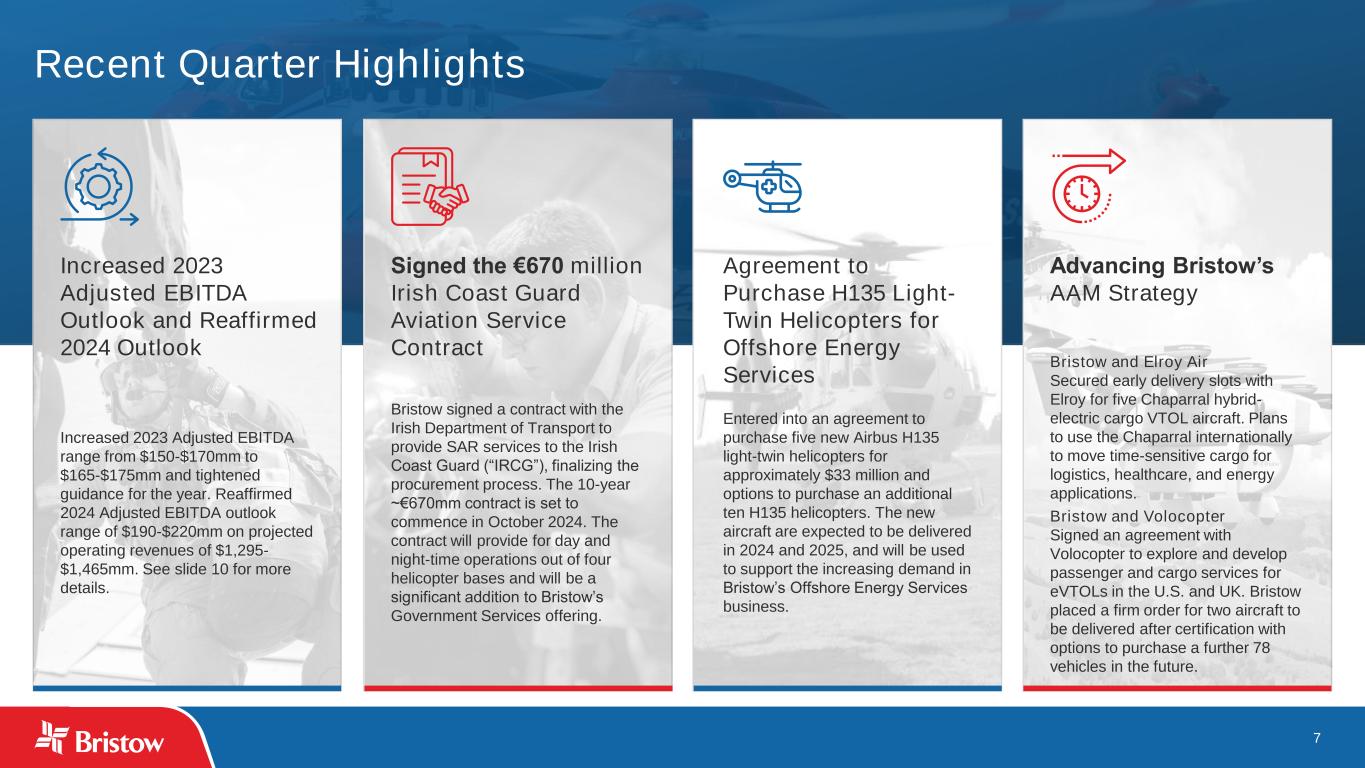 Recent Quarter Highlights

Increased 2023 Adjusted EBITDA Outlook and Reaffirmed 2024 Outlook

Increased 2023 Adjusted EBITDA range from \$150-\$170mm to \$165-\$175mm and tightened guidance for the year. Reaffirmed 2024 Adjusted EBITDA outlook range of \$190-\$220mm on projected operating revenues of \$1,295-\$1,465mm. See slide 10 for more details.

Signed the €670 million Irish Coast Guard Aviation Service Contract

Bristow signed a contract with the Irish Department of Transport to provide SAR services to the Irish Coast Guard (“IRCG”), finalizing the procurement process. The 10-year ~€670mm contract is set to commence in October 2024. The contract will provide for day and night-time operations out of four helicopter bases and will be a significant addition to Bristow’s Government Services offering.

Agreement to Purchase H135 Light-Twin Helicopters for Offshore Energy Services

Entered into an agreement to purchase five new Airbus H135 light-twin helicopters for approximately \$33 million and options to purchase an additional ten H135 helicopters. The new aircraft are expected to be delivered in 2024 and 2025, and will be used to support the increasing demand in Bristow’s Offshore Energy Services business.

Advancing Bristow’s AAM Strategy

Bristow and Elroy Air
Secured early delivery slots with Elroy for five Chaparral hybrid-electric cargo VTOL aircraft. Plans to use the Chaparral internationally to move time-sensitive cargo for logistics, healthcare, and energy applications.

Bristow and Volocopter
Signed an agreement with Volocopter to explore and develop passenger and cargo services for eVTOLs in the U.S. and UK. Bristow placed a firm order for two aircraft to be delivered after certification with options to purchase a further 78 vehicles in the future.

Bristow

7